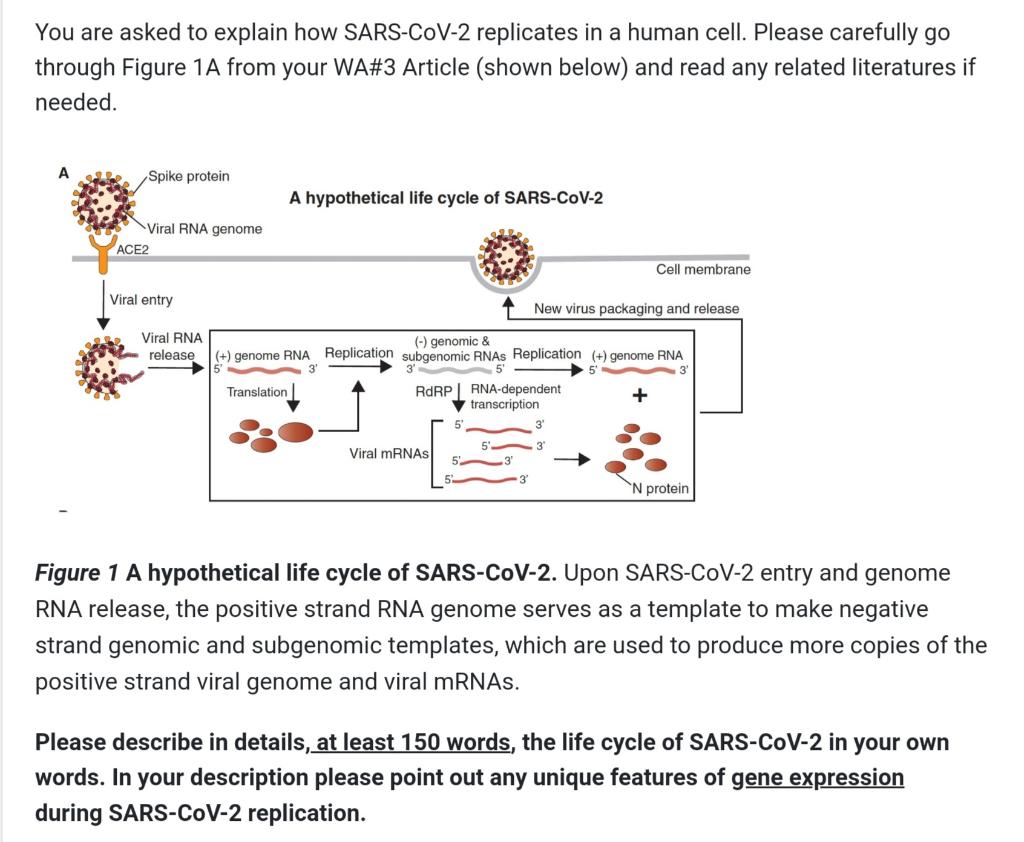 You are asked to explain how SARS-CoV-2 replicates in a human cell. Please carefully go through Figure 1A from your WA#3 Article (shown below) and read any related literatures if needed.

A

Spike protein

A hypothetical life cycle of SARS-CoV-2

Viral RNA genome

ACE2

Cell membrane

Viral entry

New virus packaging and release

Viral RNA release

(+) genome RNA 5' 3'

Replication

(-) genomic & subgenomic RNAs 3' 5'

Replication

(+) genome RNA 5' 3'

Translation

RdRP

RNA-dependent transcription

+

Viral mRNAs

5' 3'
5' 3'
5' 3'
5' 3'

N protein

-

*Figure 1* **A hypothetical life cycle of SARS-CoV-2.** Upon SARS-CoV-2 entry and genome RNA release, the positive strand RNA genome serves as a template to make negative strand genomic and subgenomic templates, which are used to produce more copies of the positive strand viral genome and viral mRNAs.

**Please describe in details, at least 150 words, the life cycle of SARS-CoV-2 in your own words. In your description please point out any unique features of gene expression during SARS-CoV-2 replication.**